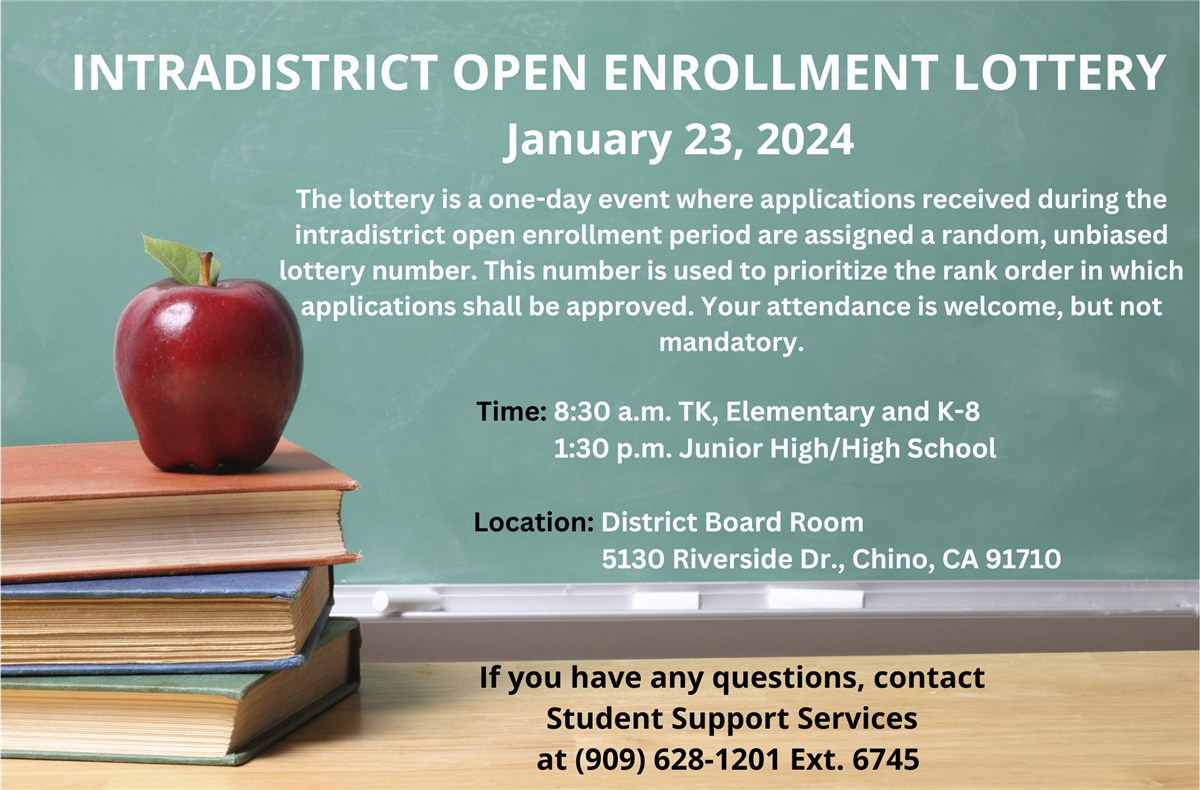 INTRADISTRICT OPEN ENROLLMENT LOTTERY
January 23, 2024

The lottery is a one-day event where applications received during the intradistrict open enrollment period are assigned a random, unbiased lottery number. This number is used to prioritize the rank order in which applications shall be approved. Your attendance is welcome, but not mandatory.

Time: 8:30 a.m. TK, Elementary and K-8
1:30 p.m. Junior High/High School

Location: District Board Room
5130 Riverside Dr., Chino, CA 91710

If you have any questions, contact
Student Support Services
at (909) 628-1201 Ext. 6745